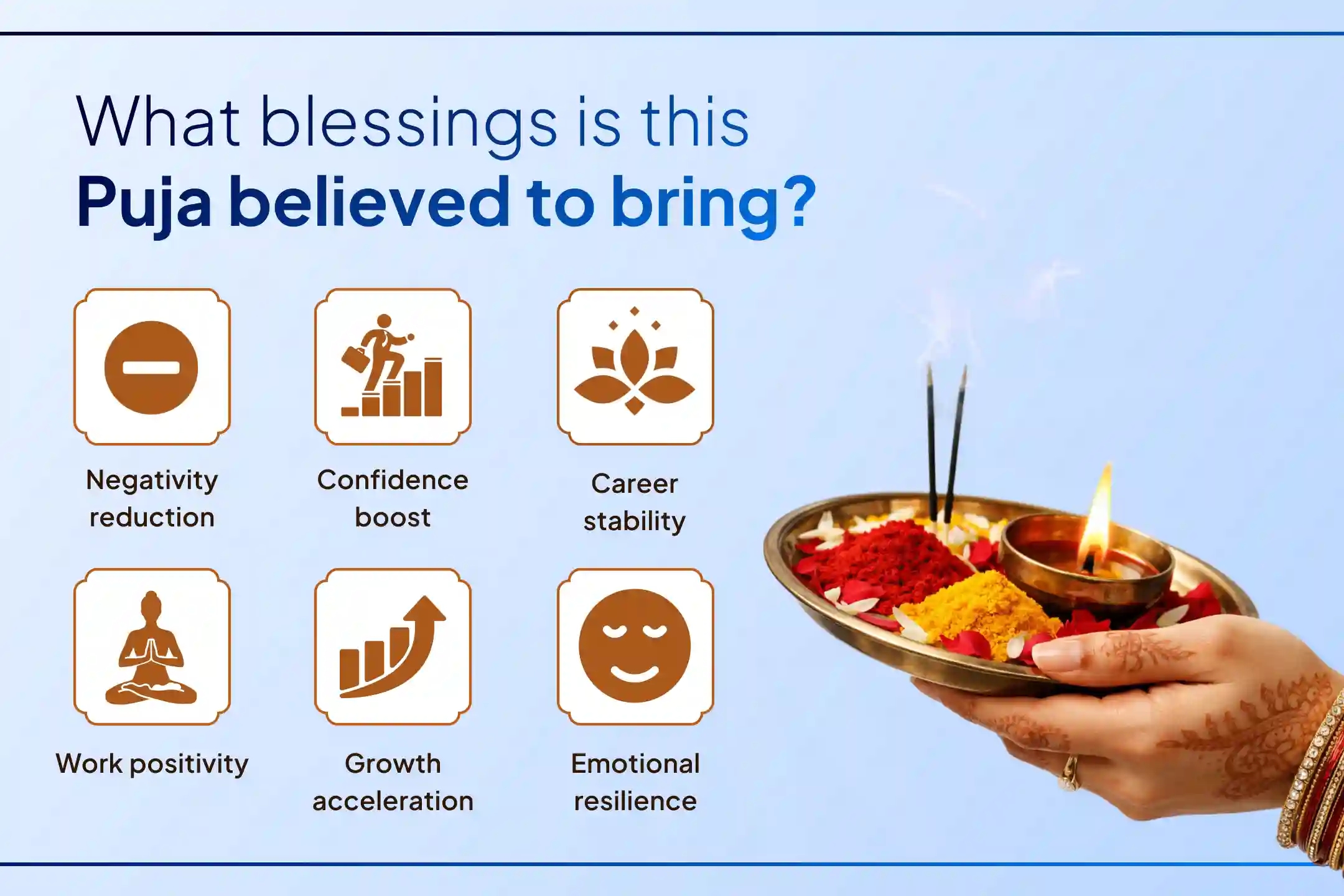 What blessings is this
Puja believed to bring?

Negativity reduction

Confidence boost

Career stability

Work positivity

Growth acceleration

Emotional resilience